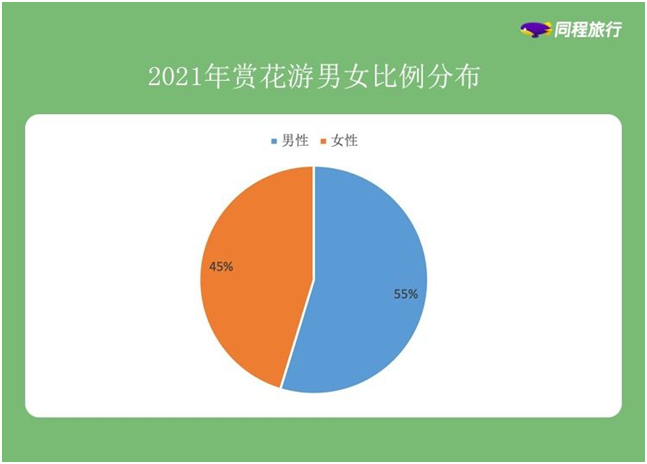 同程旅行

2021年赏花游男女比例分布

男性 女性

45%

55%